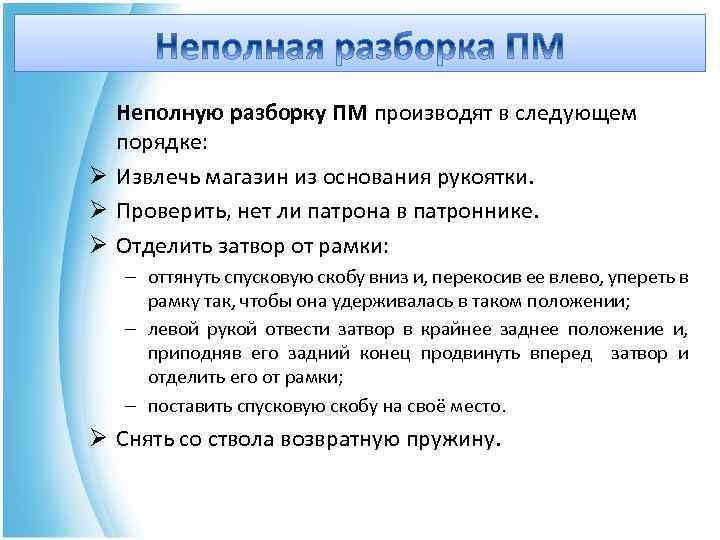 Неполная разборка ПМ

Неполную разборку ПМ производят в следующем порядке:

➢ Извлечь магазин из основания рукоятки.

➢ Проверить, нет ли патрона в патроннике.

➢ Отделить затвор от рамки:

– оттянуть спусковую скобу вниз и, перекосив ее влево, упереть в рамку так, чтобы она удерживалась в таком положении;

– левой рукой отвести затвор в крайнее заднее положение и, приподняв его задний конец продвинуть вперед затвор и отделить его от рамки;

– поставить спусковую скобу на своё место.

➢ Снять со ствола возвратную пружину.